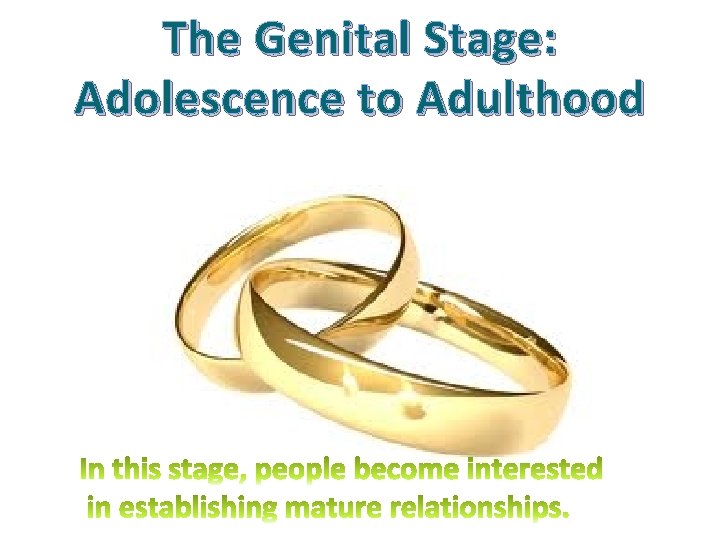 The Genital Stage:
Adolescence to Adulthood

In this stage, people become interested in establishing mature relationships.